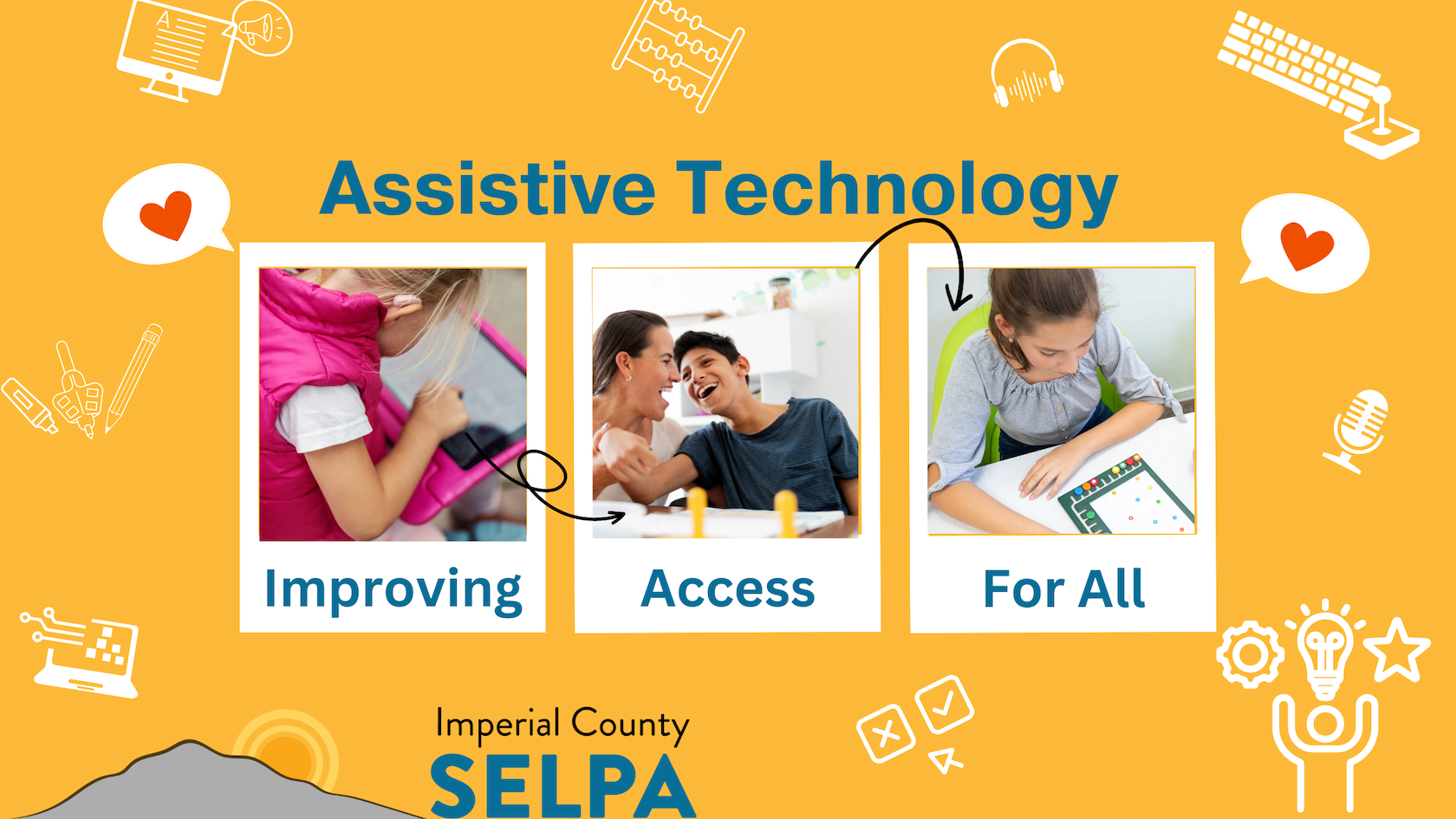 Assistive Technology

Improving

Access

For All

Imperial County
SELPA